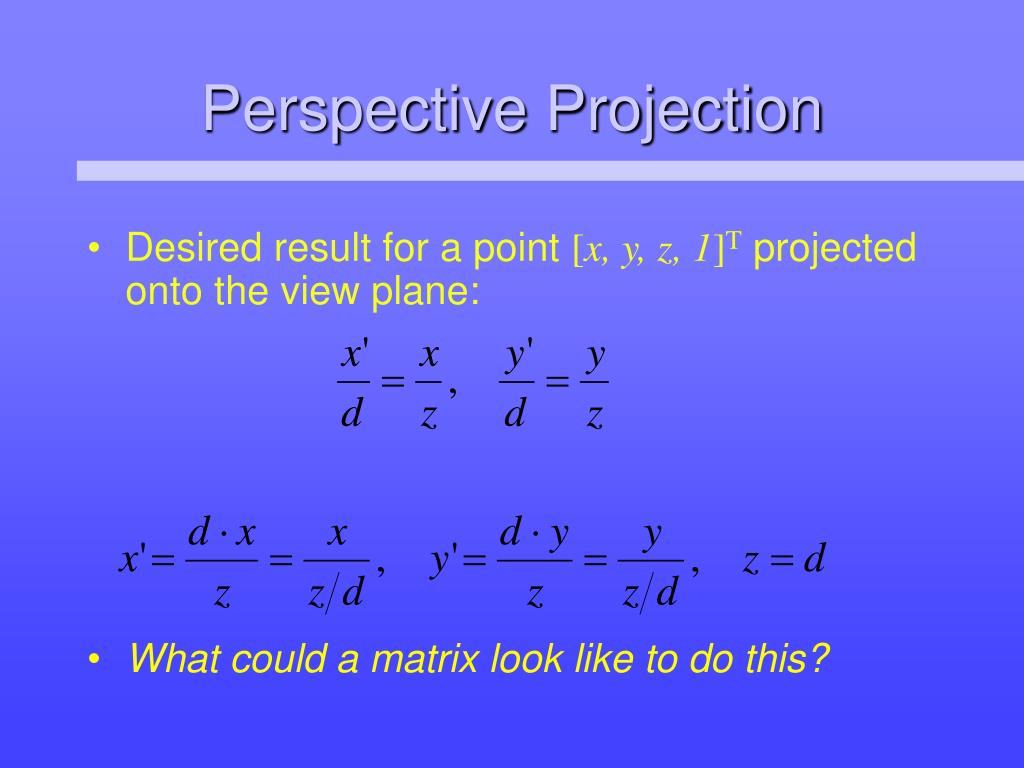 Perspective Projection

• Desired result for a point $[x, y, z, 1]^T$ projected onto the view plane:

$\frac{x'}{d} = \frac{x}{z}, \quad \frac{y'}{d} = \frac{y}{z}$

$x' = \frac{d \cdot x}{z} = \frac{x}{z/d}, \quad y' = \frac{d \cdot y}{z} = \frac{y}{z/d}, \quad z = d$

• What could a matrix look like to do this?